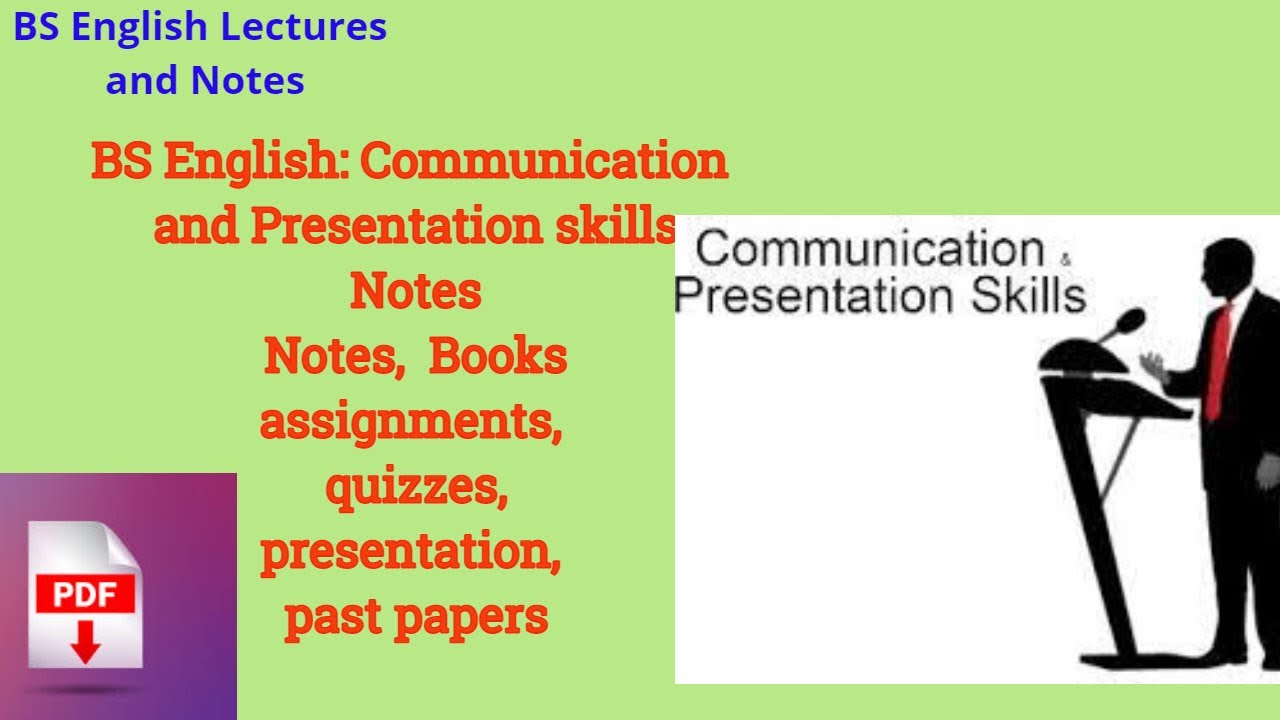 BS English Lectures and Notes

BS English: Communication and Presentation skills Notes
Notes, Books assignments, quizzes, presentation, past papers

Communication & Presentation Skills

PDF